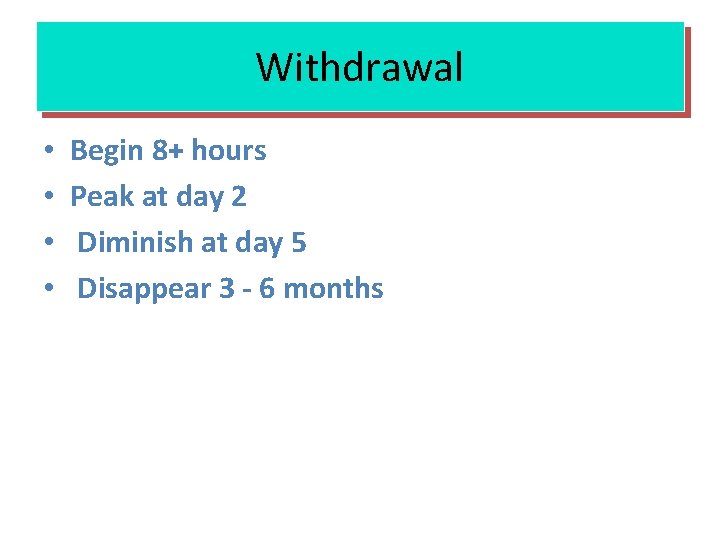 Withdrawal

• Begin 8+ hours
• Peak at day 2
• Diminish at day 5
• Disappear 3 - 6 months